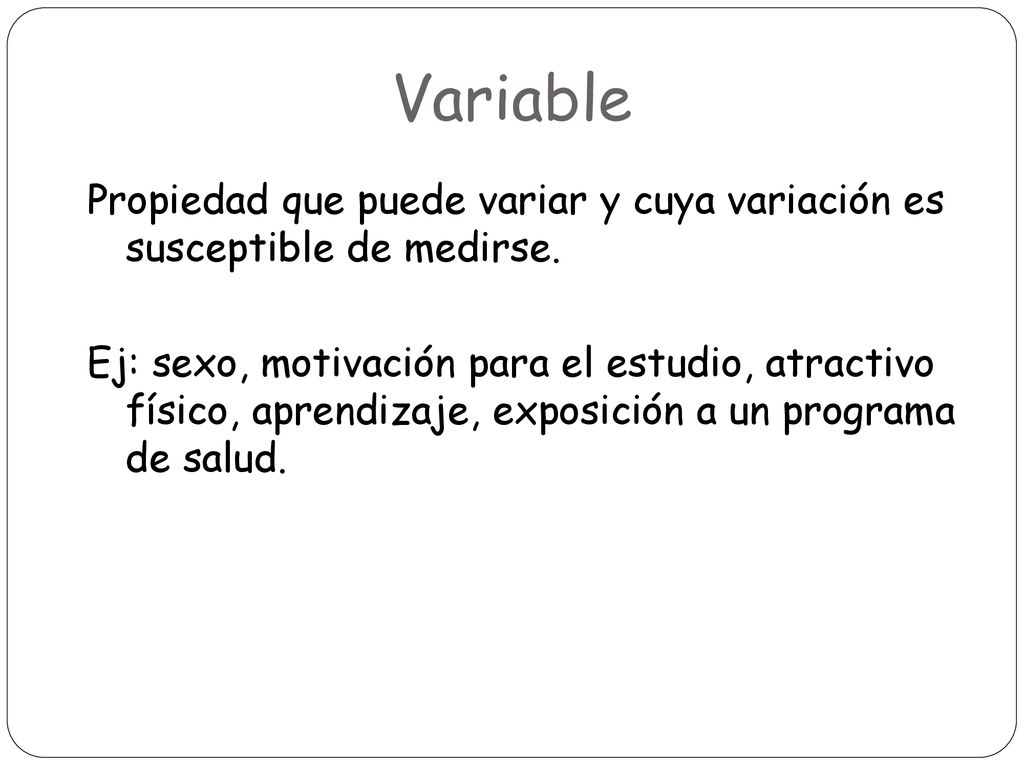 Variable

Propiedad que puede variar y cuya variación es susceptible de medirse.

Ej: sexo, motivación para el estudio, atractivo físico, aprendizaje, exposición a un programa de salud.